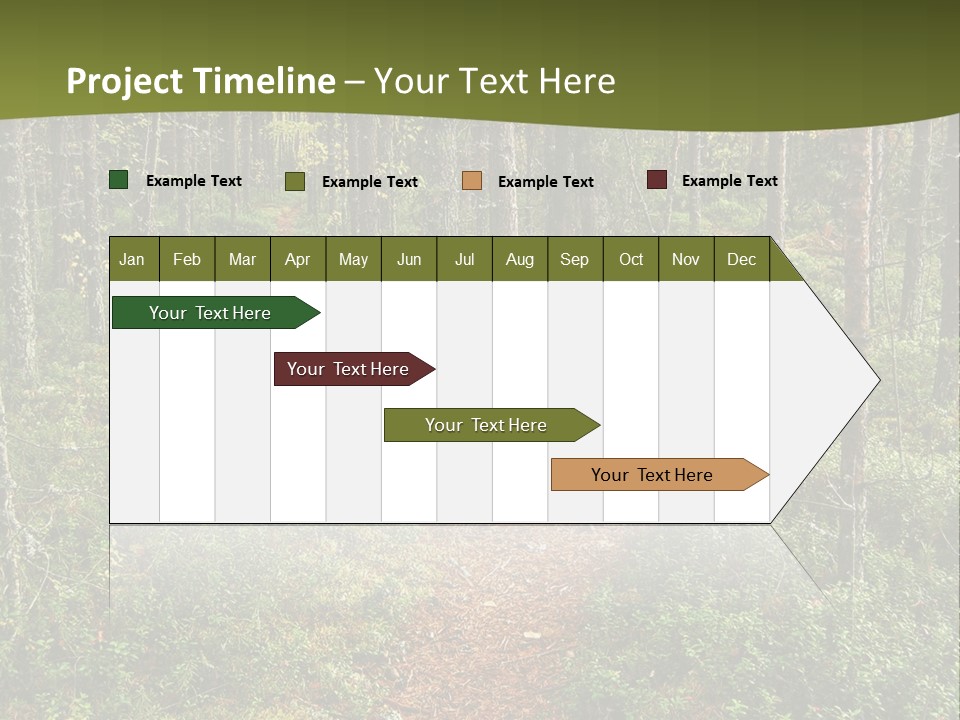 Project Timeline – Your Text Here

Example Text
Example Text
Example Text
Example Text

| Jan | Feb | Mar | Apr | May | Jun | Jul | Aug | Sep | Oct | Nov | Dec |
|---|---|---|---|---|---|---|---|---|---|---|---|

Your Text Here

Your Text Here

Your Text Here

Your Text Here